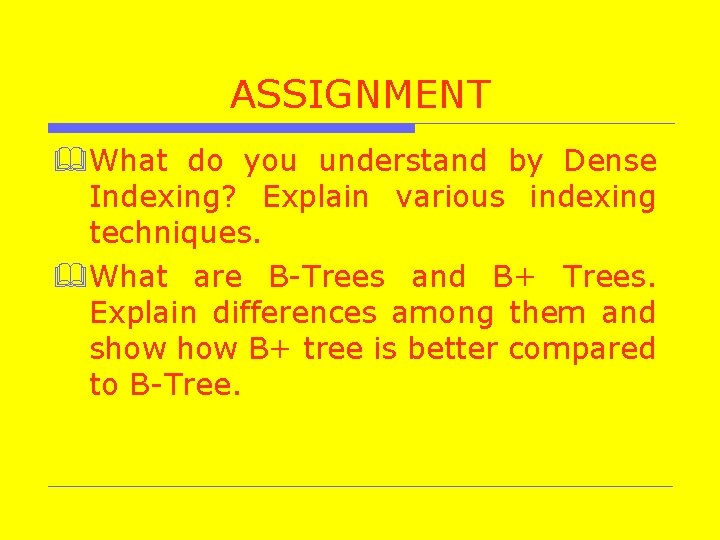 ASSIGNMENT

What do you understand by Dense Indexing? Explain various indexing techniques.

What are B-Trees and B+ Trees. Explain differences among them and show how B+ tree is better compared to B-Tree.